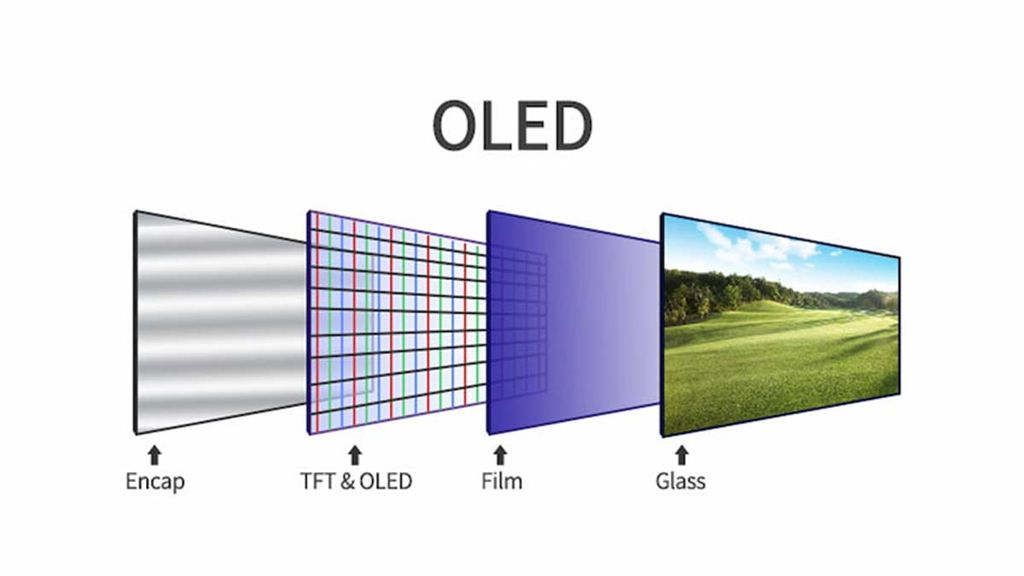 OLED

Encap

TFT & OLED

Film

Glass